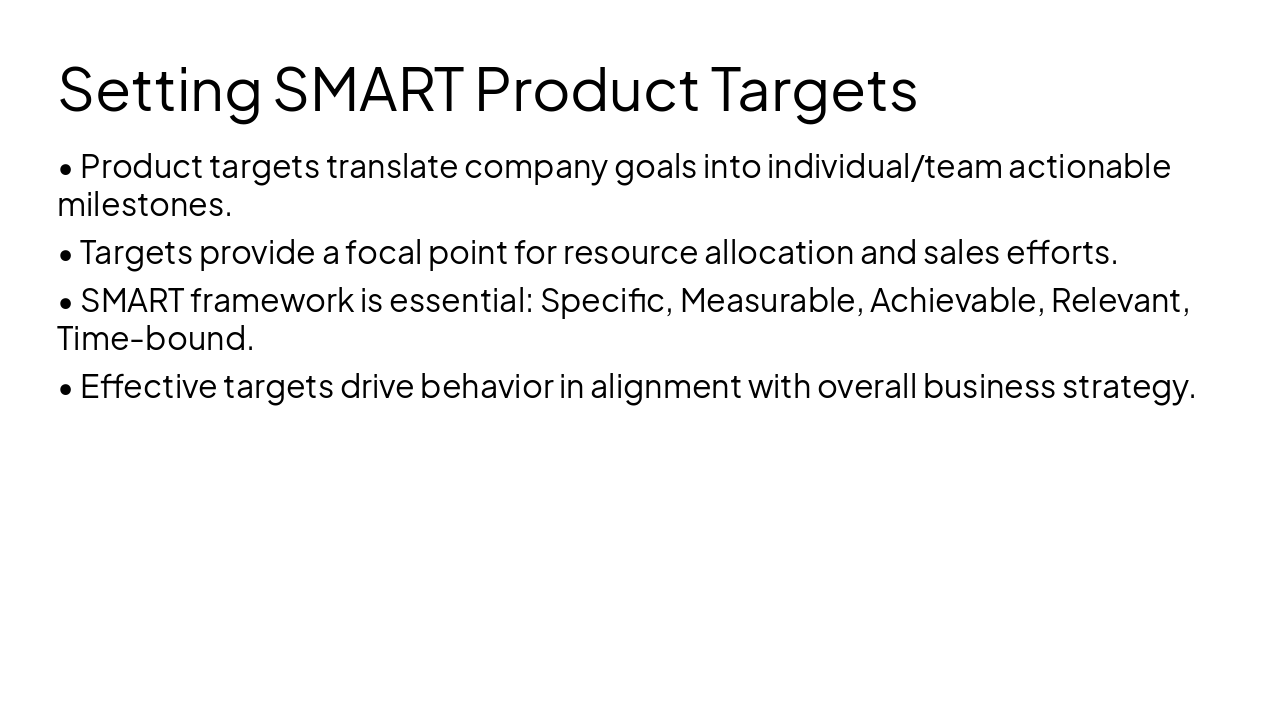 Setting SMART Product Targets

• Product targets translate company goals into individual/team actionable milestones.

• Targets provide a focal point for resource allocation and sales efforts.

• SMART framework is essential: Specific, Measurable, Achievable, Relevant, Time-bound.

• Effective targets drive behavior in alignment with overall business strategy.